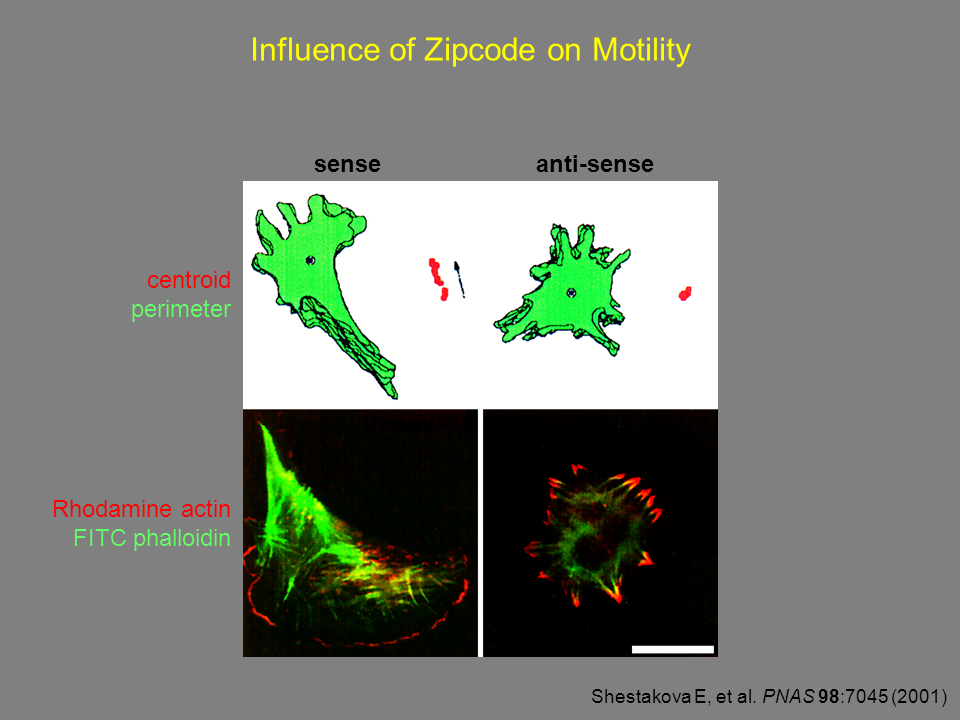 Influence of Zipcode on Motility

sense

anti-sense

centroid
perimeter

Rhodamine actin
FITC phalloidin

Shestakova E, et al. PNAS 98:7045 (2001)